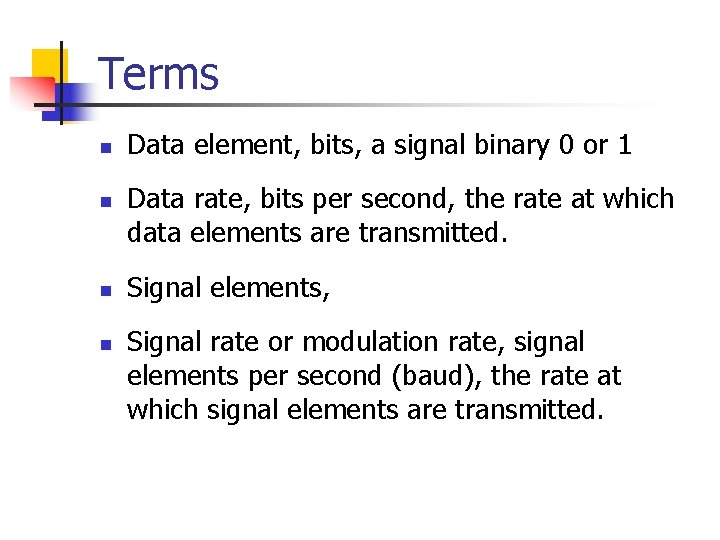 Terms

- Data element, bits, a signal binary 0 or 1
- Data rate, bits per second, the rate at which data elements are transmitted.
- Signal elements,
- Signal rate or modulation rate, signal elements per second (baud), the rate at which signal elements are transmitted.